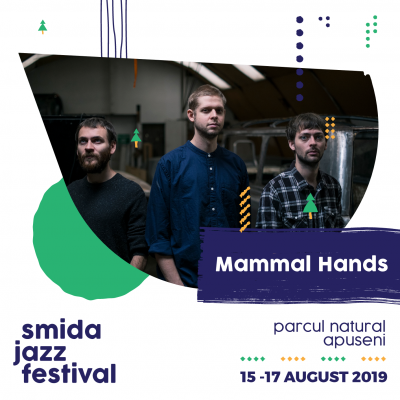 Mammal Hands

smida
jazz
festival

parcul natural
apuseni

15 -17 AUGUST 2019